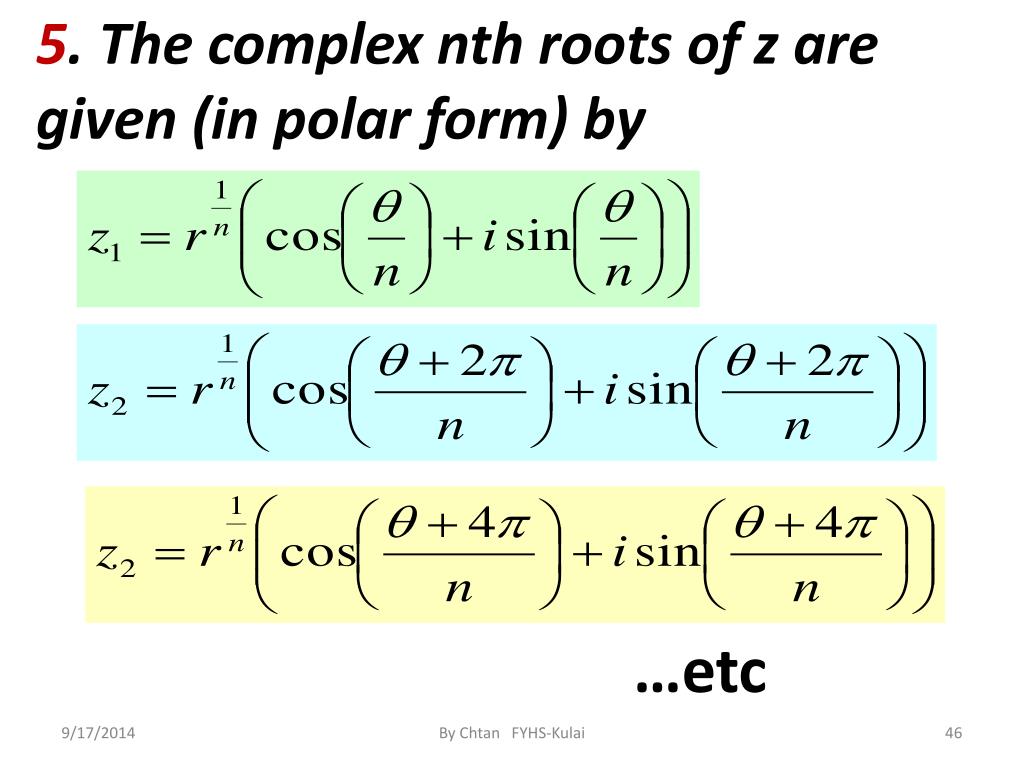 5. The complex nth roots of z are given (in polar form) by

$z_1 = r^{\frac{1}{n}}\left(\cos\left(\frac{\theta}{n}\right) + i\sin\left(\frac{\theta}{n}\right)\right)$

$z_2 = r^{\frac{1}{n}}\left(\cos\left(\frac{\theta+2\pi}{n}\right) + i\sin\left(\frac{\theta+2\pi}{n}\right)\right)$

$z_2 = r^{\frac{1}{n}}\left(\cos\left(\frac{\theta+4\pi}{n}\right) + i\sin\left(\frac{\theta+4\pi}{n}\right)\right)$

…etc

9/17/2014

By Chtan FYHS-Kulai

46